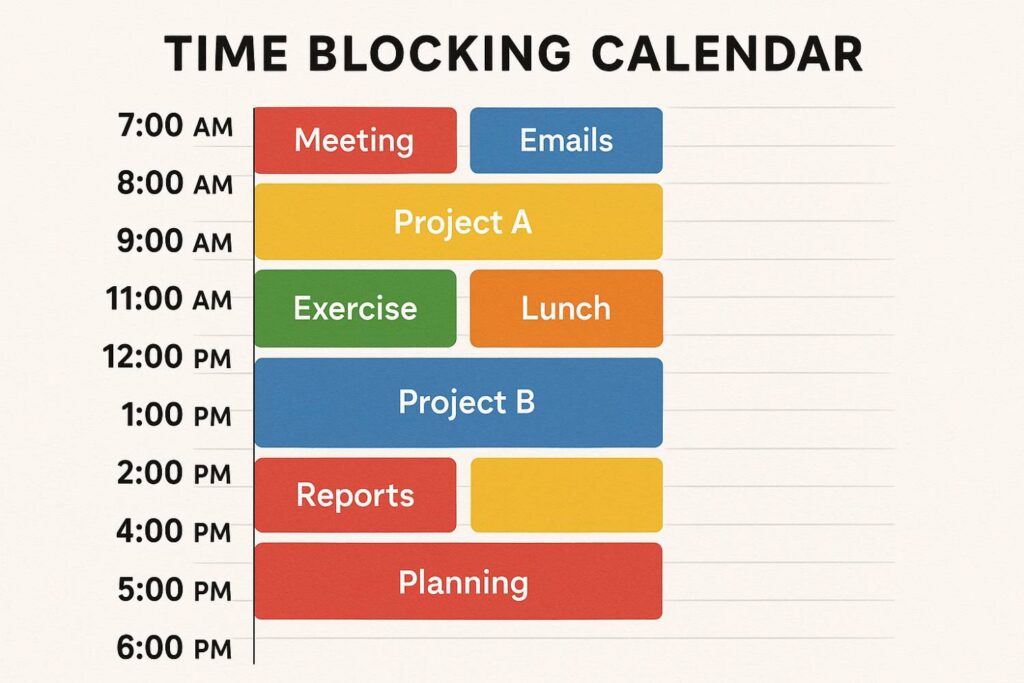 TIME BLOCKING CALENDAR

7:00 AM
8:00 AM
9:00 AM
11:00 AM
12:00 PM
1:00 PM
2:00 PM
4:00 PM
5:00 PM
6:00 PM

Meeting
Emails
Project A
Exercise
Lunch
Project B
Reports
Planning